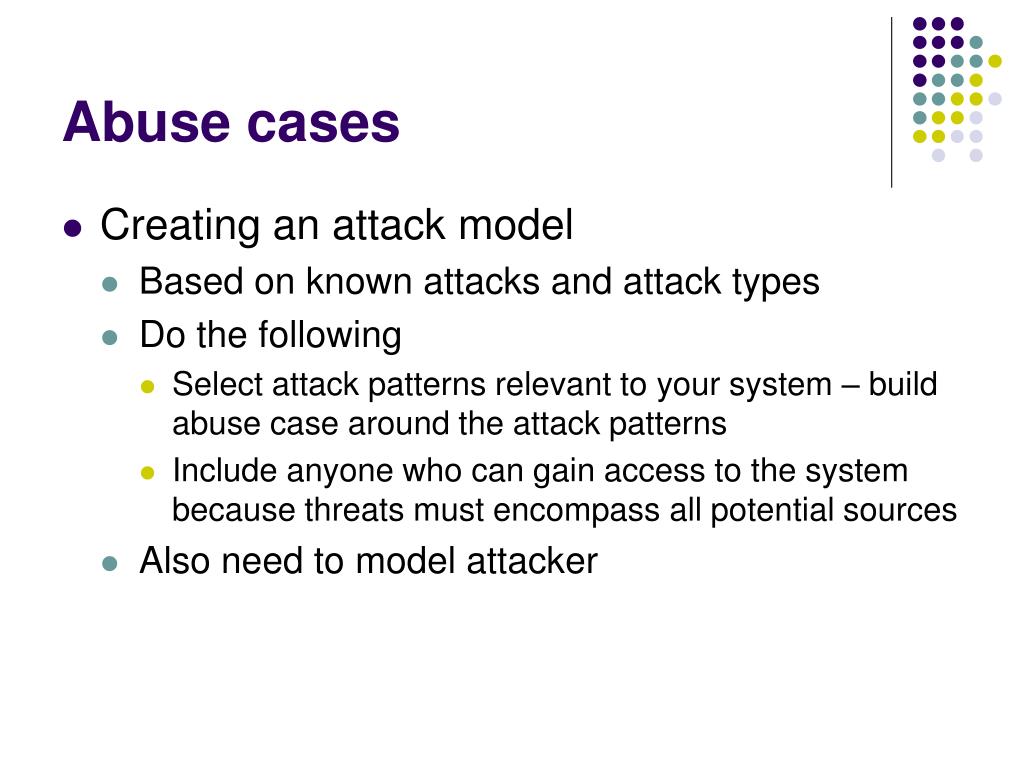 Abuse cases

- Creating an attack model
  - Based on known attacks and attack types
  - Do the following
    - Select attack patterns relevant to your system – build abuse case around the attack patterns
    - Include anyone who can gain access to the system because threats must encompass all potential sources
  - Also need to model attacker